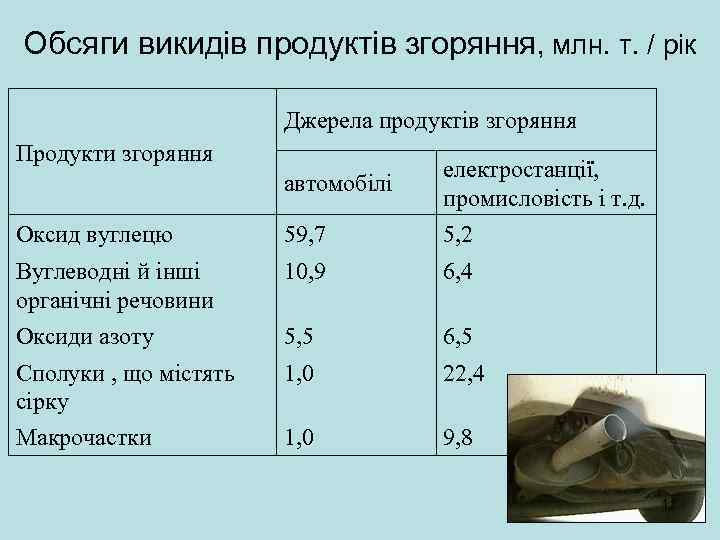 Обсяги викидів продуктів згоряння, млн. т. / рік

| Продукти згоряння | Джерела продуктів згоряння | |
|---|---|---|
| | автомобілі | електростанції, промисловість і т.д. |
| Оксид вуглецю | 59,7 | 5,2 |
| Вуглеводні й інші органічні речовини | 10,9 | 6,4 |
| Оксиди азоту | 5,5 | 6,5 |
| Сполуки , що містять сірку | 1,0 | 22,4 |
| Макрочастки | 1,0 | 9,8 |